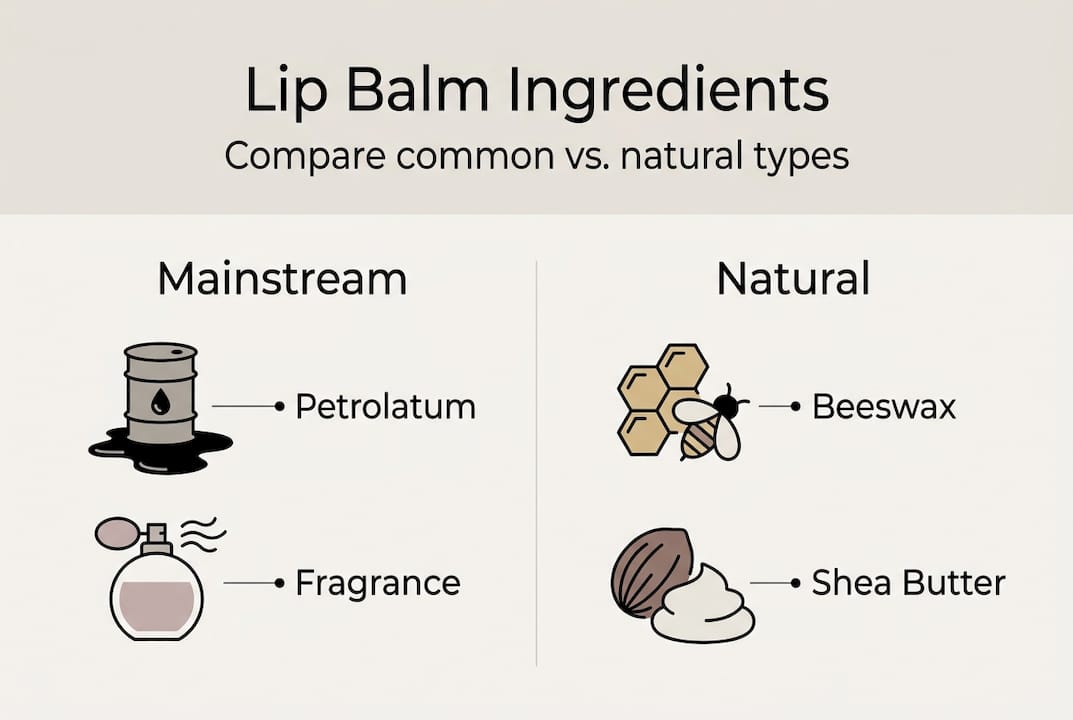 Lip Balm Ingredients
Compare common vs. natural types

Mainstream

Petrolatum

Fragrance

Natural

Beeswax

Shea Butter